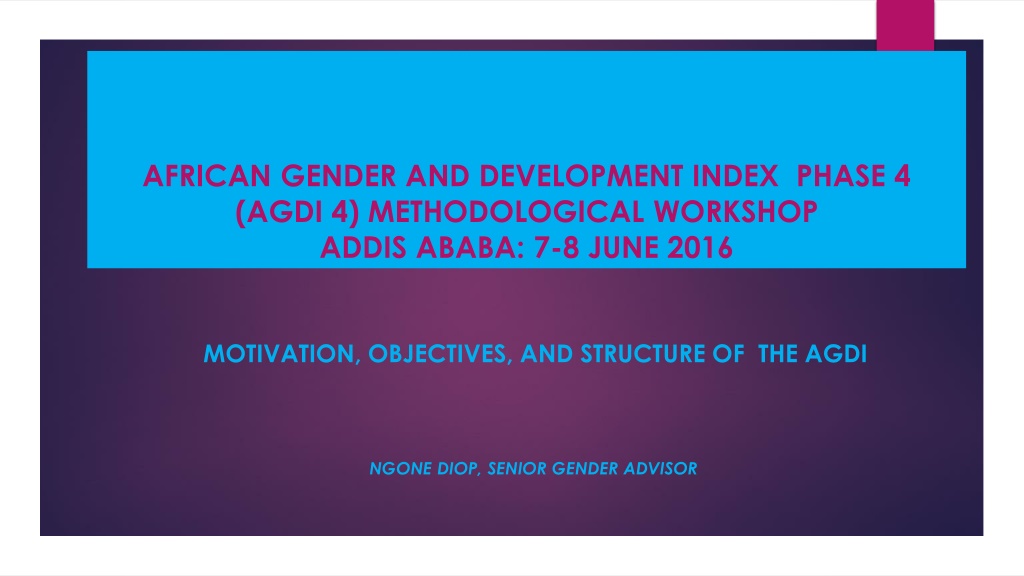 AFRICAN GENDER AND DEVELOPMENT INDEX PHASE 4 (AGDI 4) METHODOLOGICAL WORKSHOP ADDIS ABABA: 7-8 JUNE 2016

MOTIVATION, OBJECTIVES, AND STRUCTURE OF THE AGDI

NGONE DIOP, SENIOR GENDER ADVISOR